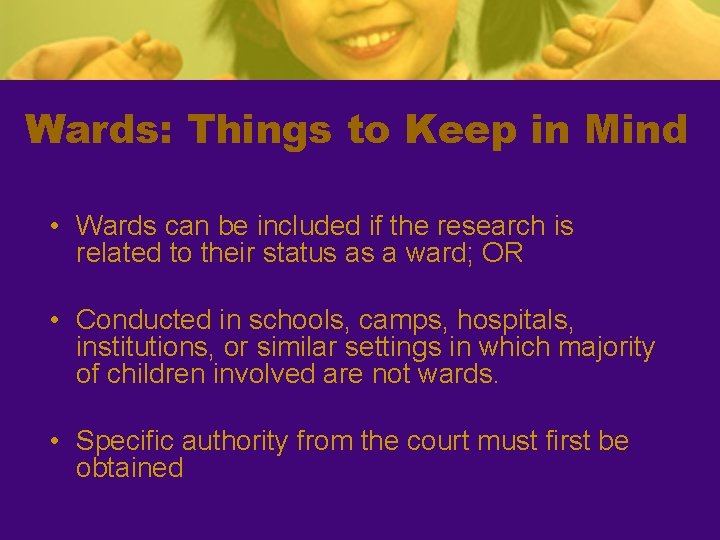 Wards: Things to Keep in Mind

• Wards can be included if the research is related to their status as a ward; OR

• Conducted in schools, camps, hospitals, institutions, or similar settings in which majority of children involved are not wards.

• Specific authority from the court must first be obtained